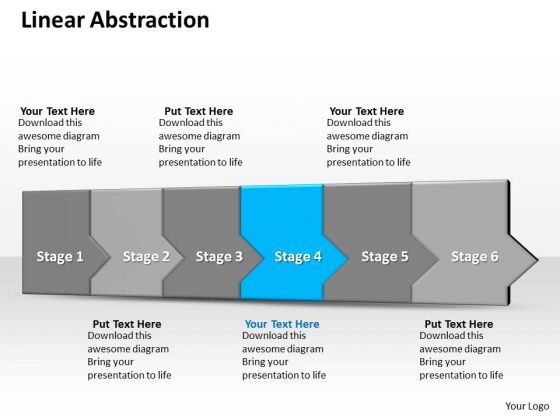 Linear Abstraction

Your Text Here
Download this awesome diagram Bring your presentation to life

Put Text Here
Download this awesome diagram Bring your presentation to life

Your Text Here
Download this awesome diagram Bring your presentation to life

Stage 1
Stage 2
Stage 3
Stage 4
Stage 5
Stage 6

Put Text Here
Download this awesome diagram Bring your presentation to life

Your Text Here
Download this awesome diagram Bring your presentation to life

Put Text Here
Download this awesome diagram Bring your presentation to life

Your Logo